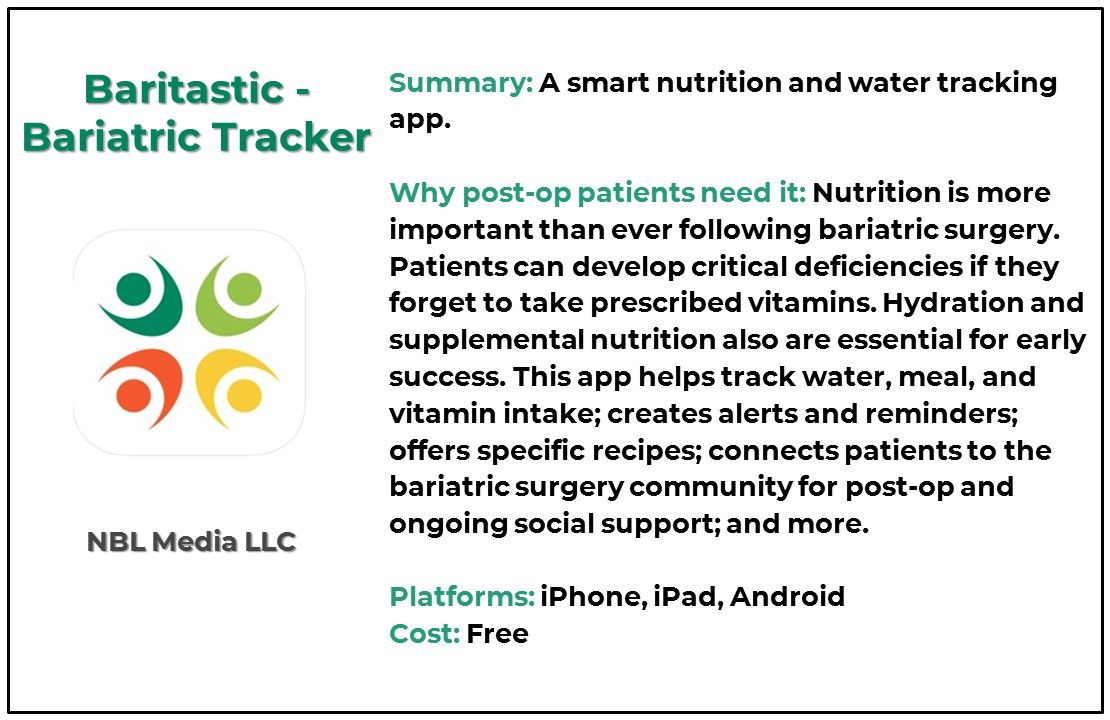 Baritastic - Bariatric Tracker

NBL Media LLC

Summary: A smart nutrition and water tracking app.

Why post-op patients need it: Nutrition is more important than ever following bariatric surgery. Patients can develop critical deficiencies if they forget to take prescribed vitamins. Hydration and supplemental nutrition also are essential for early success. This app helps track water, meal, and vitamin intake; creates alerts and reminders; offers specific recipes; connects patients to the bariatric surgery community for post-op and ongoing social support; and more.

Platforms: iPhone, iPad, Android
Cost: Free